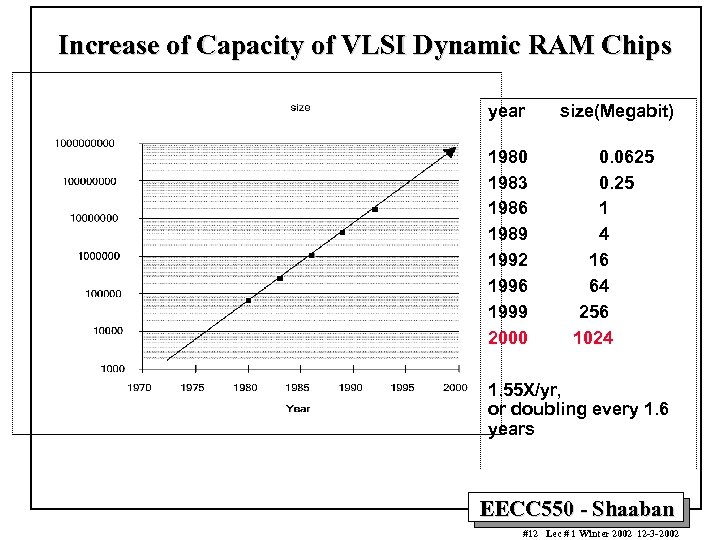 Increase of Capacity of VLSI Dynamic RAM Chips

size

1000000000
100000000
10000000
1000000
100000
10000
1000

1970 1975 1980 1985 1990 1995 2000

Year

| year | size(Megabit) |
|---|---|
| 1980 | 0.0625 |
| 1983 | 0.25 |
| 1986 | 1 |
| 1989 | 4 |
| 1992 | 16 |
| 1996 | 64 |
| 1999 | 256 |
| 2000 | 1024 |

1.55X/yr, or doubling every 1.6 years

EECC550 - Shaaban

#12 Lec # 1 Winter 2002 12-3-2002